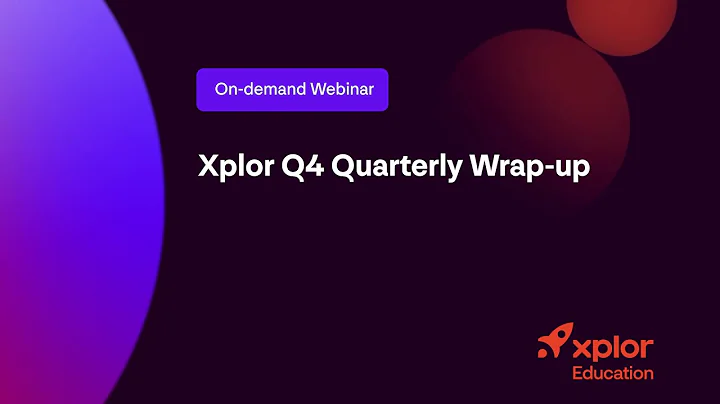 On-demand Webinar

Xplor Q4 Quarterly Wrap-up

xplor
Education